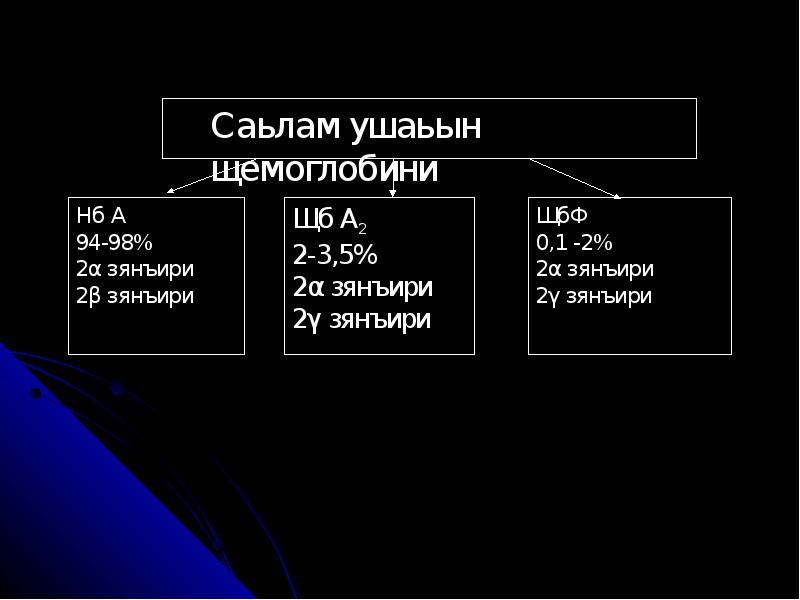 Саьлам ушаьын щемоглобини

Нб А
94-98%
2α зянъири
2β зянъири

Щб А$_2$
2-3,5%
2α зянъири
2γ зянъири

ЩбФ
0,1 -2%
2α зянъири
2γ зянъири